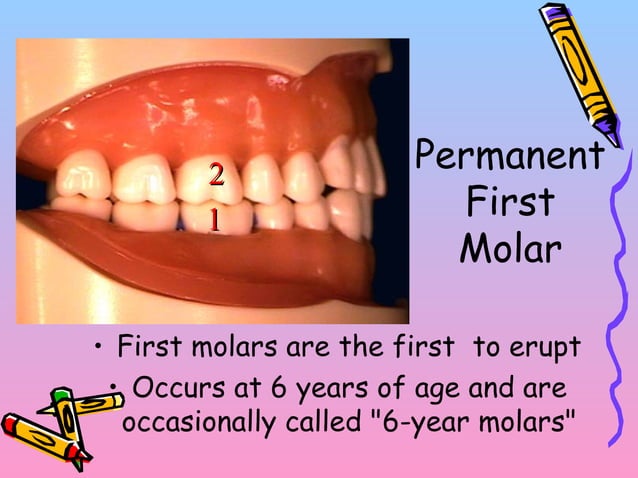 2

1

Permanent First Molar

• First molars are the first to erupt

• Occurs at 6 years of age and are occasionally called "6-year molars"